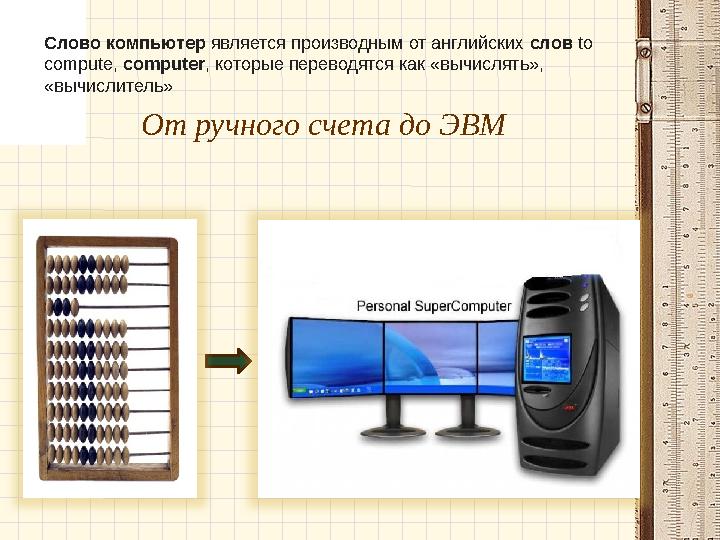 Слово компьютер является производным от английских слов to compute, computer, которые переводятся как «вычислять», «вычислитель»

От ручного счета до ЭВМ

Personal SuperComputer